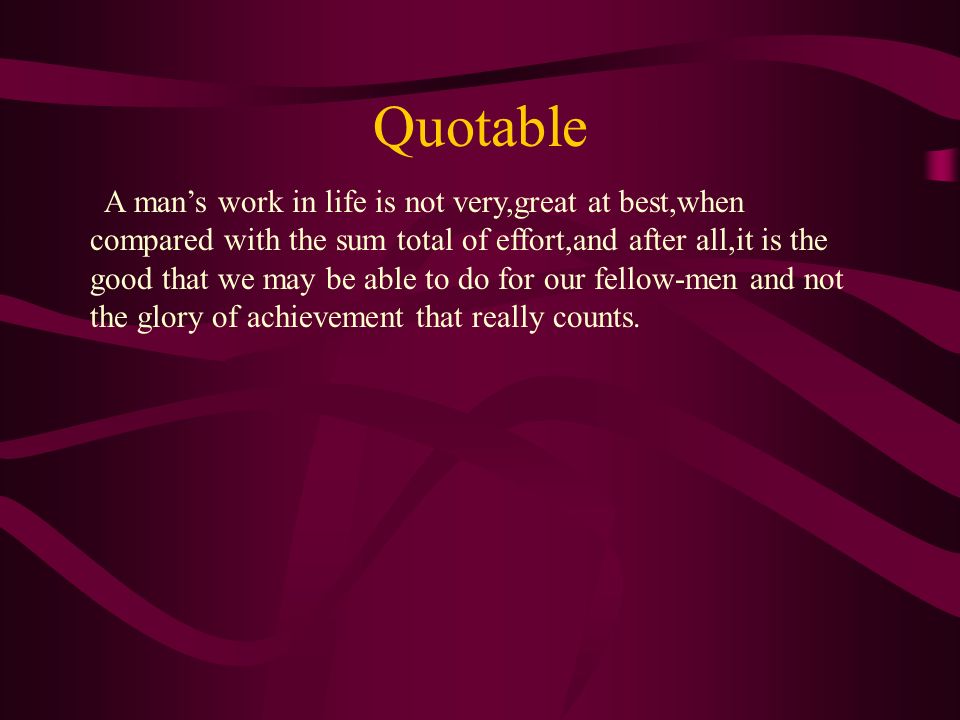 Quotable

A man’s work in life is not very,great at best,when compared with the sum total of effort,and after all,it is the good that we may be able to do for our fellow-men and not the glory of achievement that really counts.